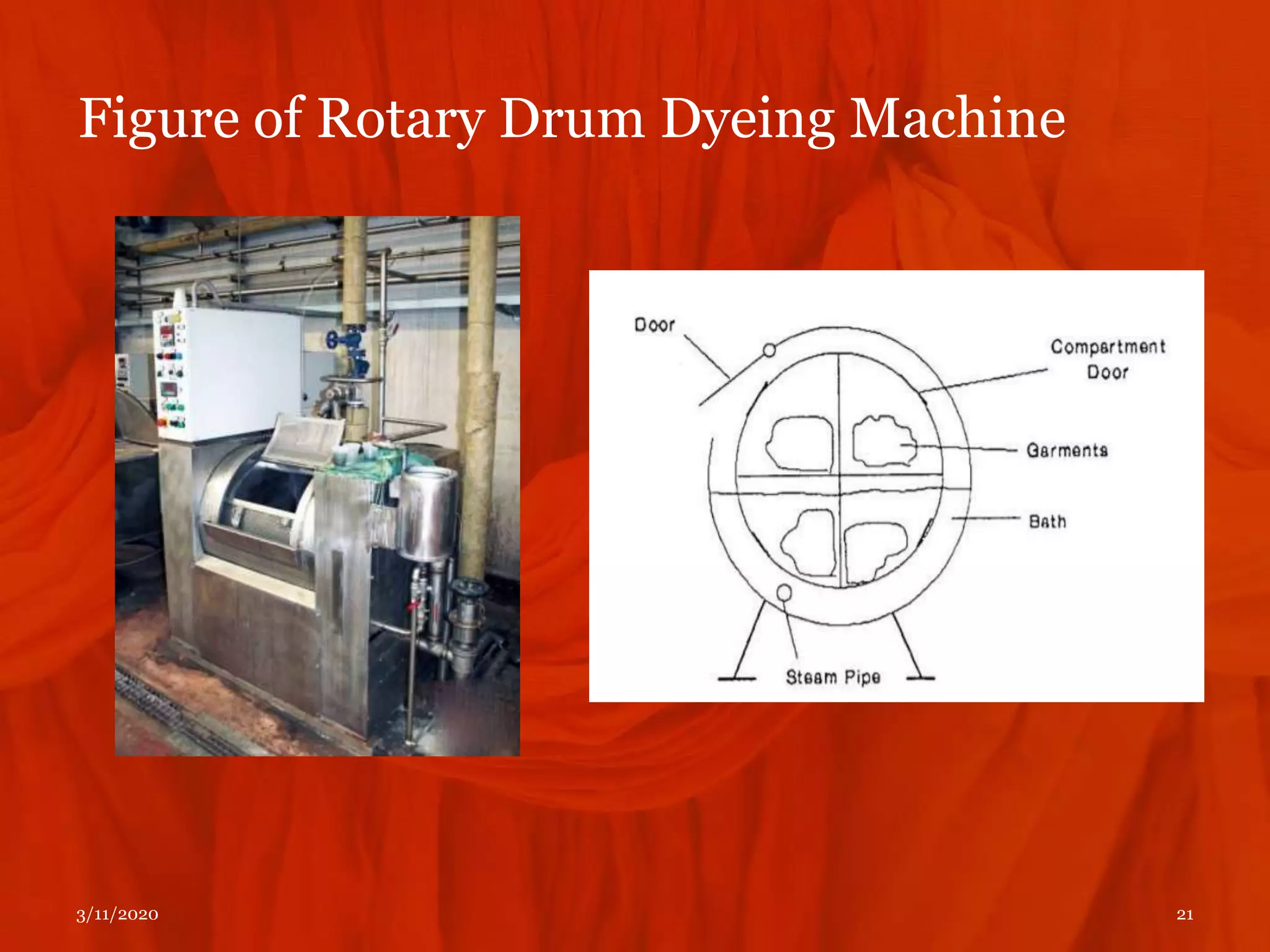 Figure of Rotary Drum Dyeing Machine

Door

Compartment Door

Garments

Bath

Steam Pipe

3/11/2020

21